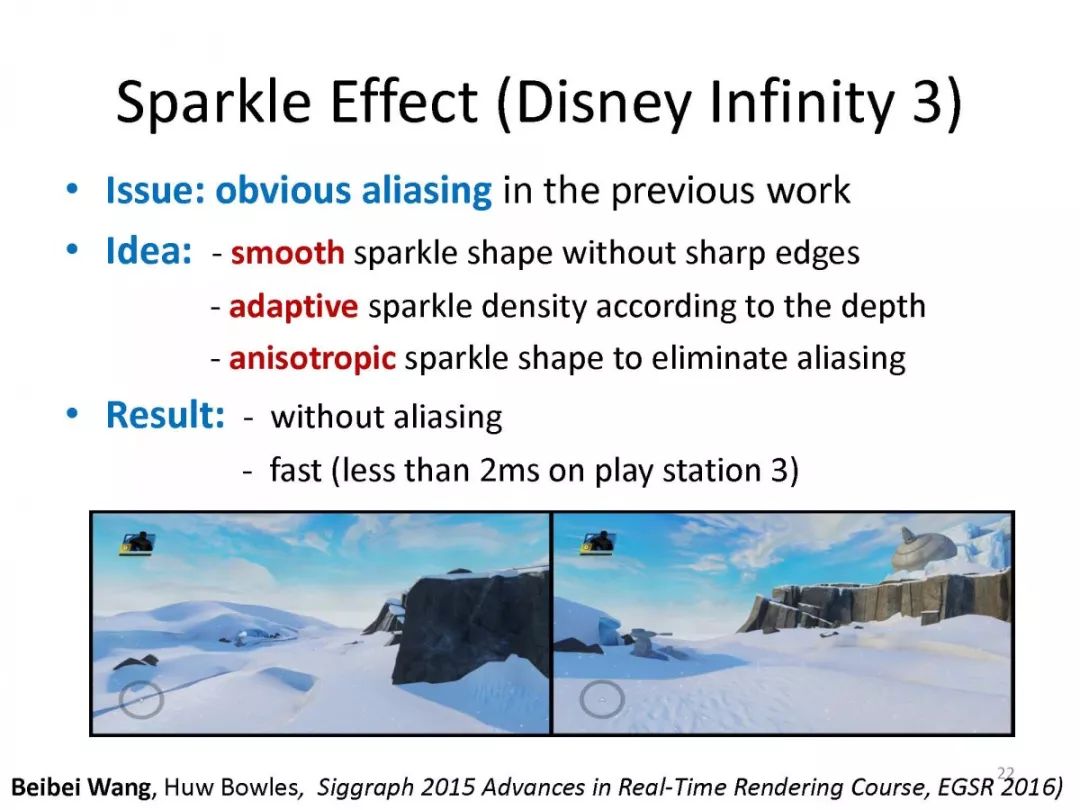 Sparkle Effect (Disney Infinity 3)

• Issue: obvious aliasing in the previous work

• Idea: - smooth sparkle shape without sharp edges
- adaptive sparkle density according to the depth
- anisotropic sparkle shape to eliminate aliasing

• Result: - without aliasing
- fast (less than 2ms on play station 3)

22

Beibei Wang, Huw Bowles, Siggraph 2015 Advances in Real-Time Rendering Course, EGSR 2016)